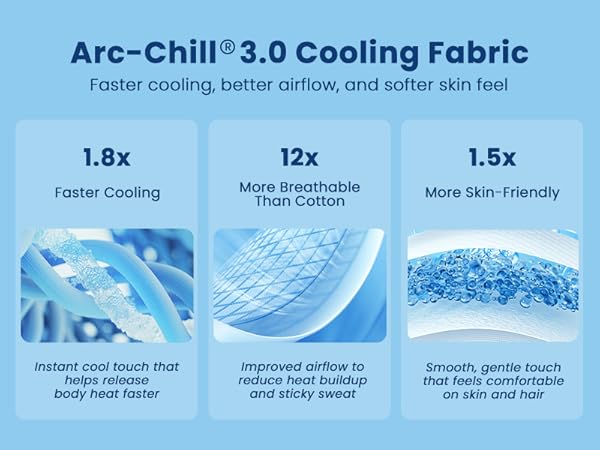 Arc-Chill® 3.0 Cooling Fabric

Faster cooling, better airflow, and softer skin feel

1.8x

Faster Cooling

Instant cool touch that helps release body heat faster

12x

More Breathable Than Cotton

Improved airflow to reduce heat buildup and sticky sweat

1.5x

More Skin-Friendly

Smooth, gentle touch that feels comfortable on skin and hair